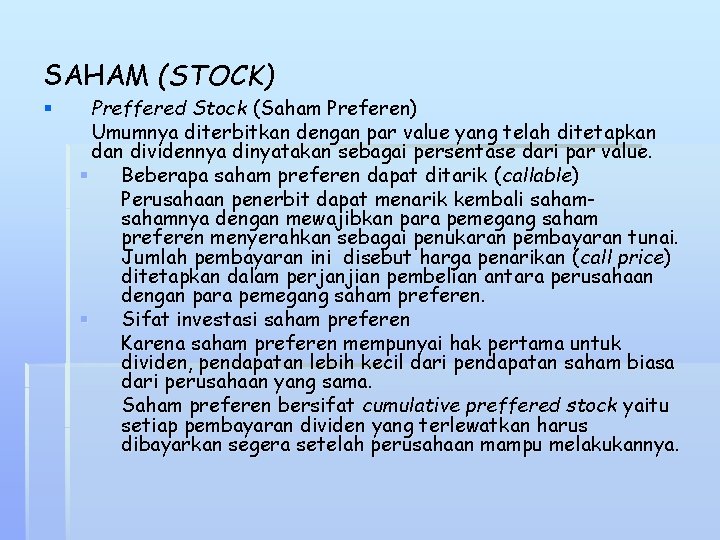 SAHAM (STOCK)

Preffered Stock (Saham Preferen)

Umumnya diterbitkan dengan par value yang telah ditetapkan dan dividennya dinyatakan sebagai persentase dari par value.

Beberapa saham preferen dapat ditarik (callable)

Perusahaan penerbit dapat menarik kembali saham-sahamnya dengan mewajibkan para pemegang saham preferen menyerahkan sebagai penukaran pembayaran tunai. Jumlah pembayaran ini disebut harga penarikan (call price) ditetapkan dalam perjanjian pembelian antara perusahaan dengan para pemegang saham preferen.

Sifat investasi saham preferen

Karena saham preferen mempunyai hak pertama untuk dividen, pendapatan lebih kecil dari pendapatan saham biasa dari perusahaan yang sama.

Saham preferen bersifat cumulative preffered stock yaitu setiap pembayaran dividen yang terlewatkan harus dibayarkan segera setelah perusahaan mampu melakukannya.